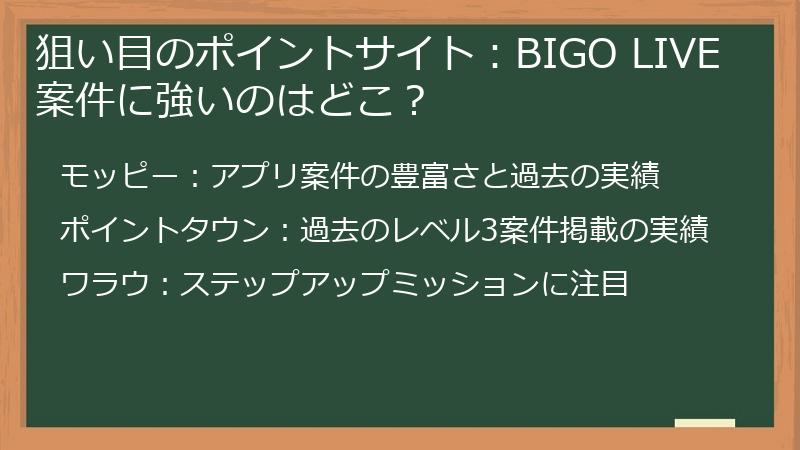 狙い目のポイントサイト：BIGO LIVE案件に強いのはどこ？

モッピー：アプリ案件の豊富さと過去の実績

ポイントタウン：過去のレベル3案件掲載の実績

ワラウ：ステップアップミッションに注目